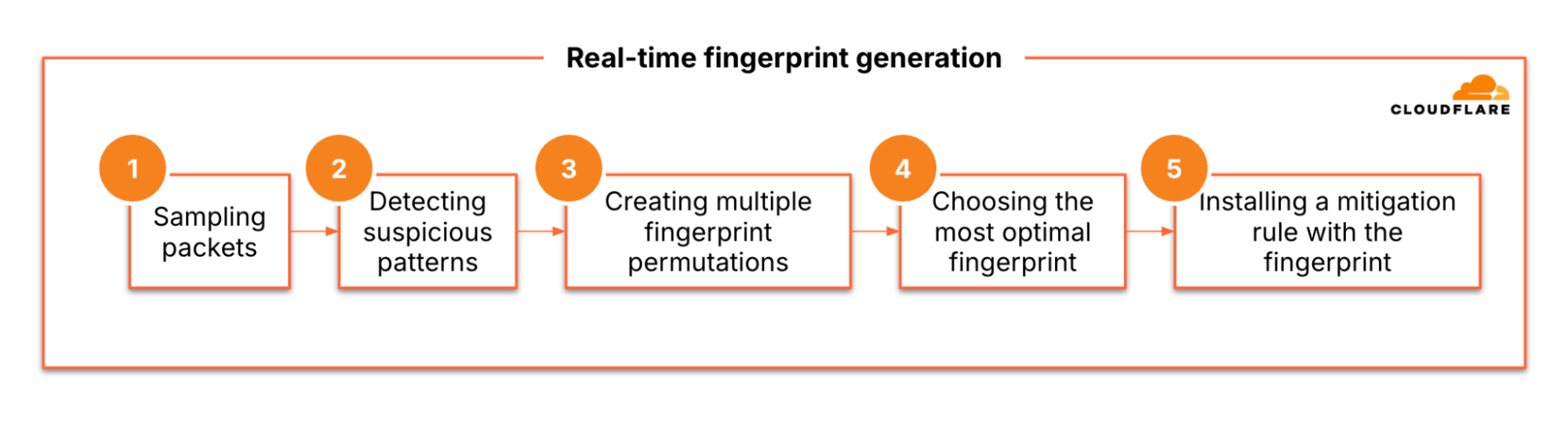 Real-time fingerprint generation

CLOUDFLARE

1
Sampling packets

2
Detecting suspicious patterns

3
Creating multiple fingerprint permutations

4
Choosing the most optimal fingerprint

5
Installing a mitigation rule with the fingerprint